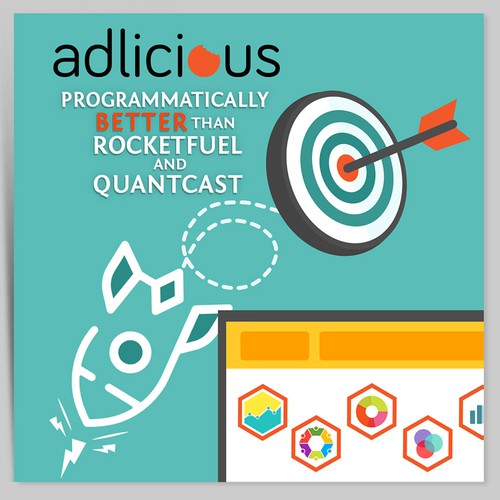 adlicious

PROGRAMMATICALLY BETTER THAN ROCKETFUEL AND QUANTCAST